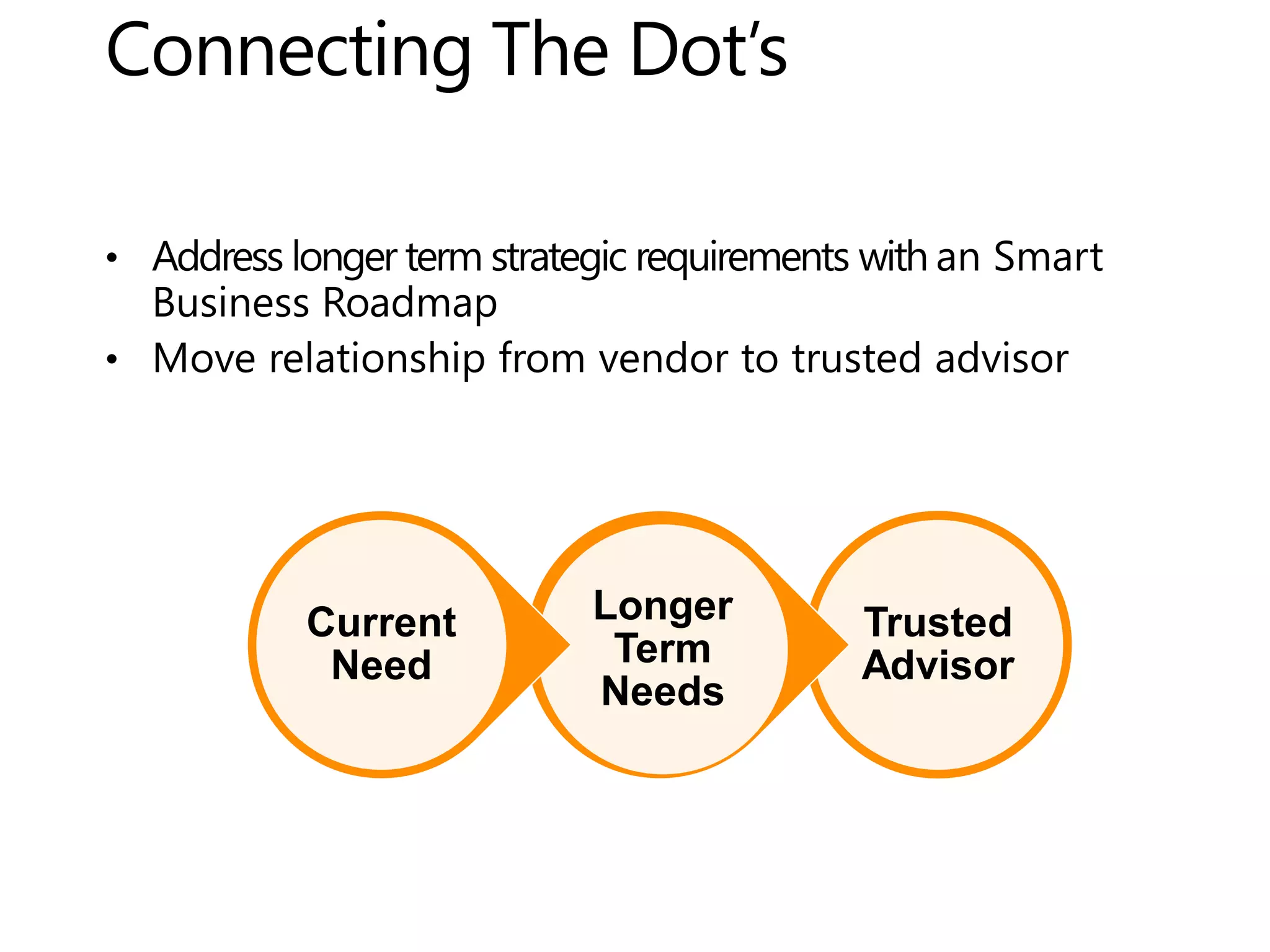 Connecting The Dot’s

• Address longer term strategic requirements with an Smart Business Roadmap
• Move relationship from vendor to trusted advisor

Current Need

Longer Term Needs

Trusted Advisor